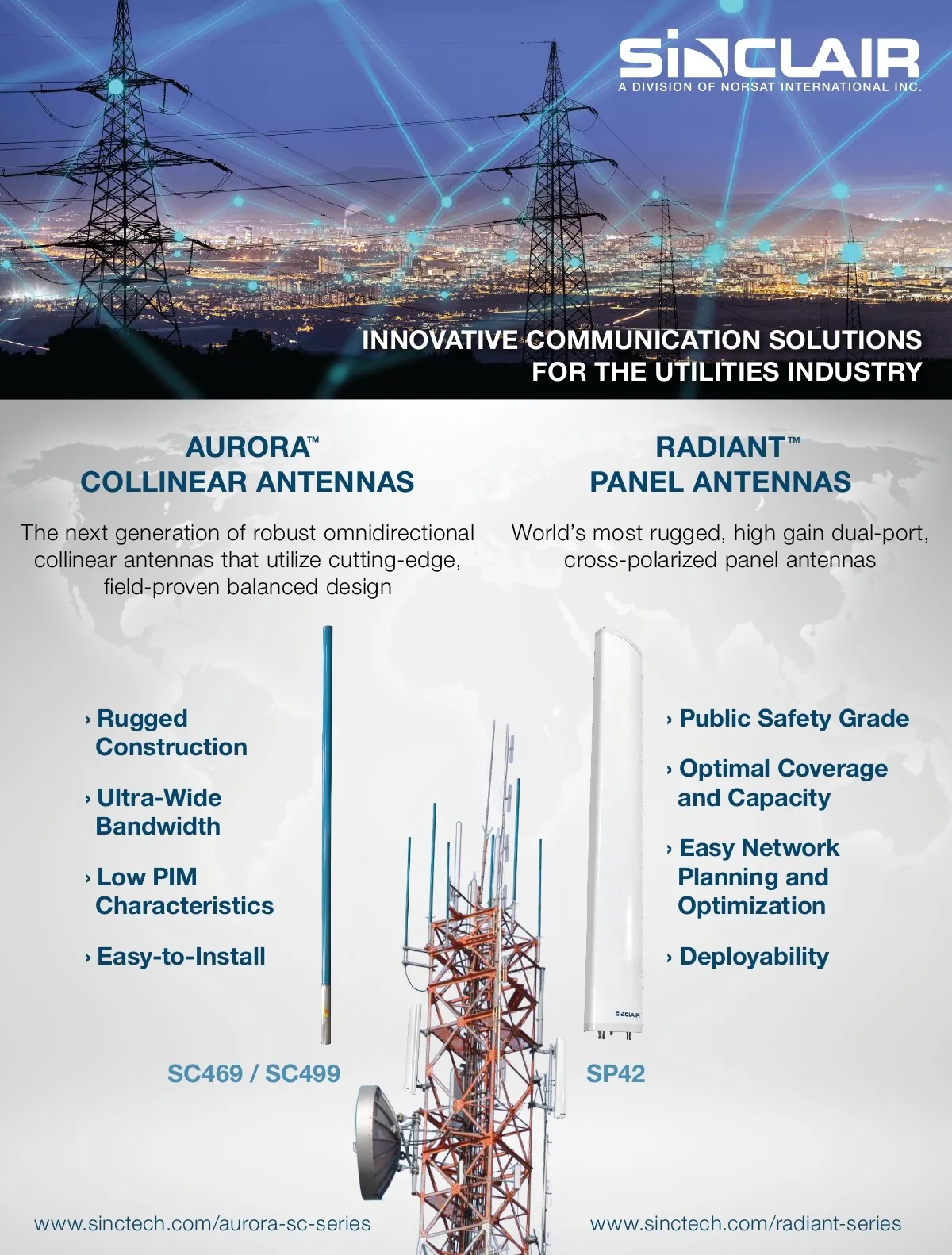 SINCLAIR
A DIVISION OF NORSAT INTERNATIONAL INC.

INNOVATIVE COMMUNICATION SOLUTIONS FOR THE UTILITIES INDUSTRY

AURORA™ COLLINEAR ANTENNAS

The next generation of robust omnidirectional collinear antennas that utilize cutting-edge, field-proven balanced design

› Rugged Construction

› Ultra-Wide Bandwidth

› Low PIM Characteristics

› Easy-to-Install

SC469 / SC499

www.sinctech.com/aurora-sc-series

RADIANT™ PANEL ANTENNAS

World's most rugged, high gain dual-port, cross-polarized panel antennas

› Public Safety Grade

› Optimal Coverage and Capacity

› Easy Network Planning and Optimization

› Deployability

SINCLAIR

SP42

www.sinctech.com/radiant-series